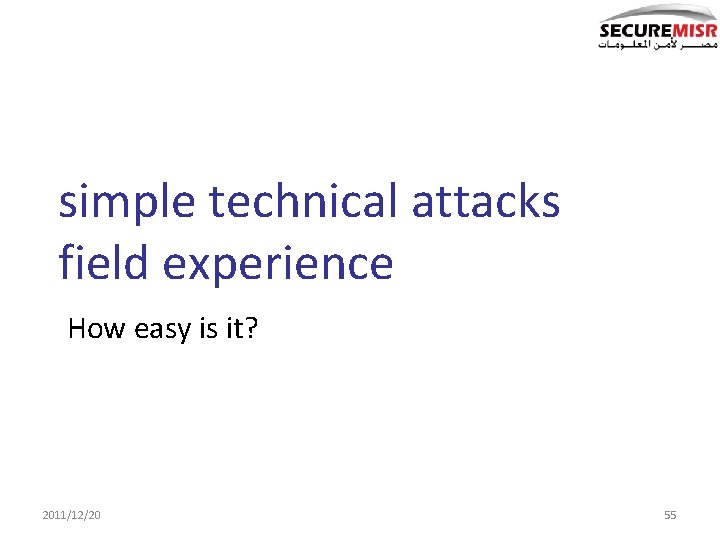 SECUREMISR
مصر لأمن المعلومات

simple technical attacks field experience

How easy is it?

2011/12/20

55